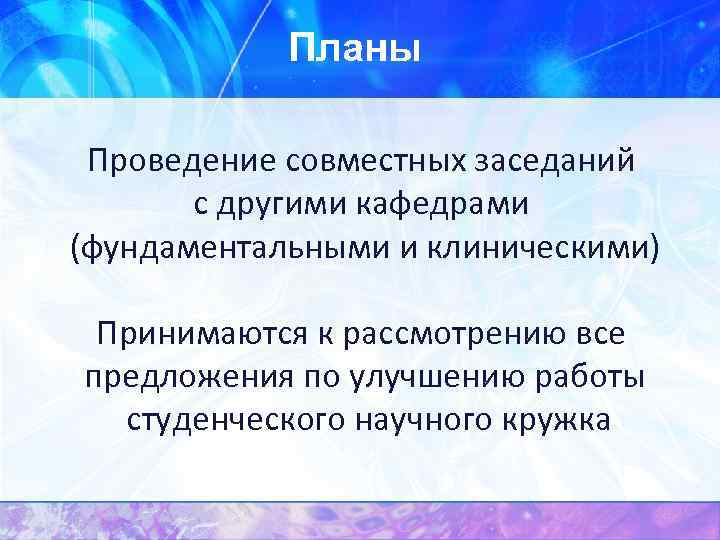 Планы

Проведение совместных заседаний с другими кафедрами (фундаментальными и клиническими)

Принимаются к рассмотрению все предложения по улучшению работы студенческого научного кружка